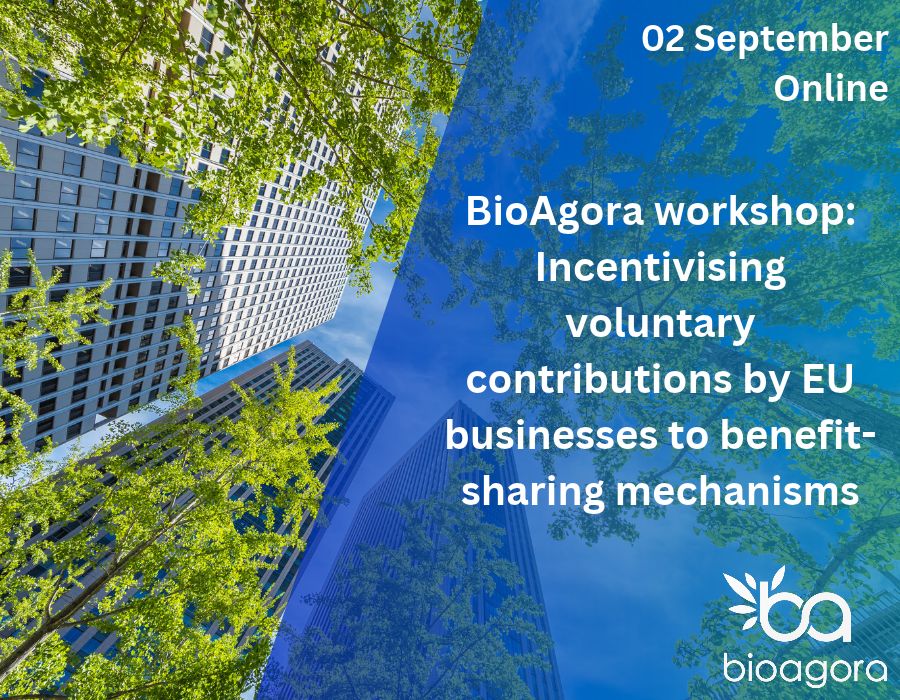 02 September
Online

BioAgora workshop: Incentivising voluntary contributions by EU businesses to benefit-sharing mechanisms

ba
bioagora